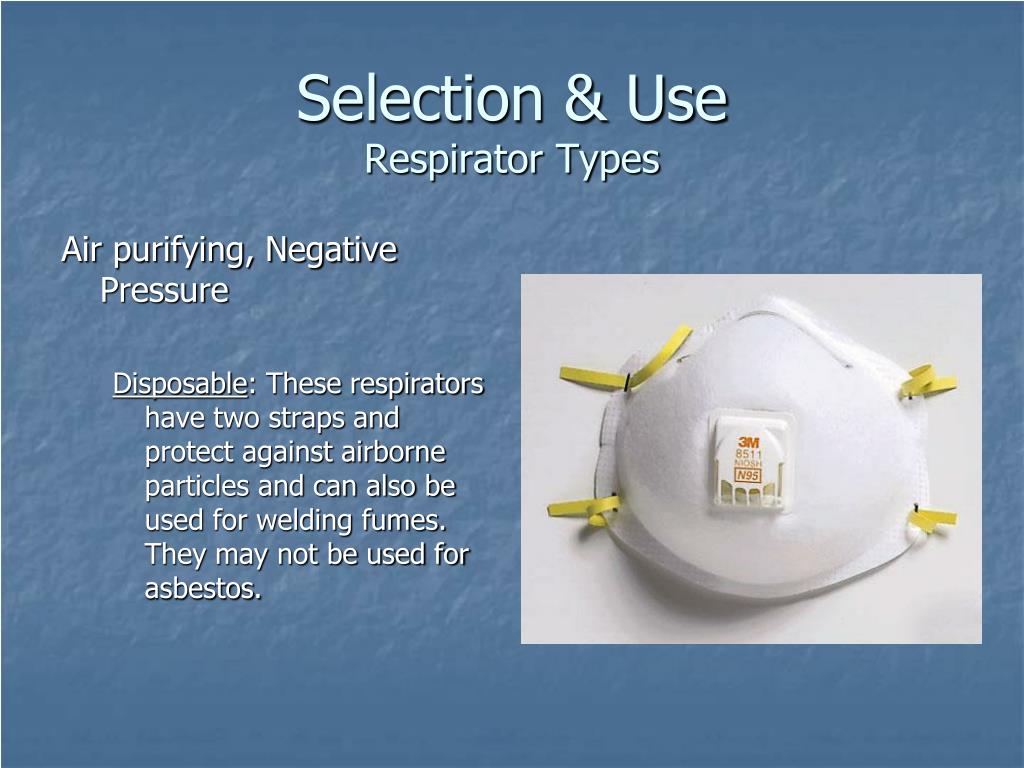 Selection & Use
Respirator Types

Air purifying, Negative Pressure

Disposable: These respirators have two straps and protect against airborne particles and can also be used for welding fumes. They may not be used for asbestos.

3M
8511
NIOSH
N95